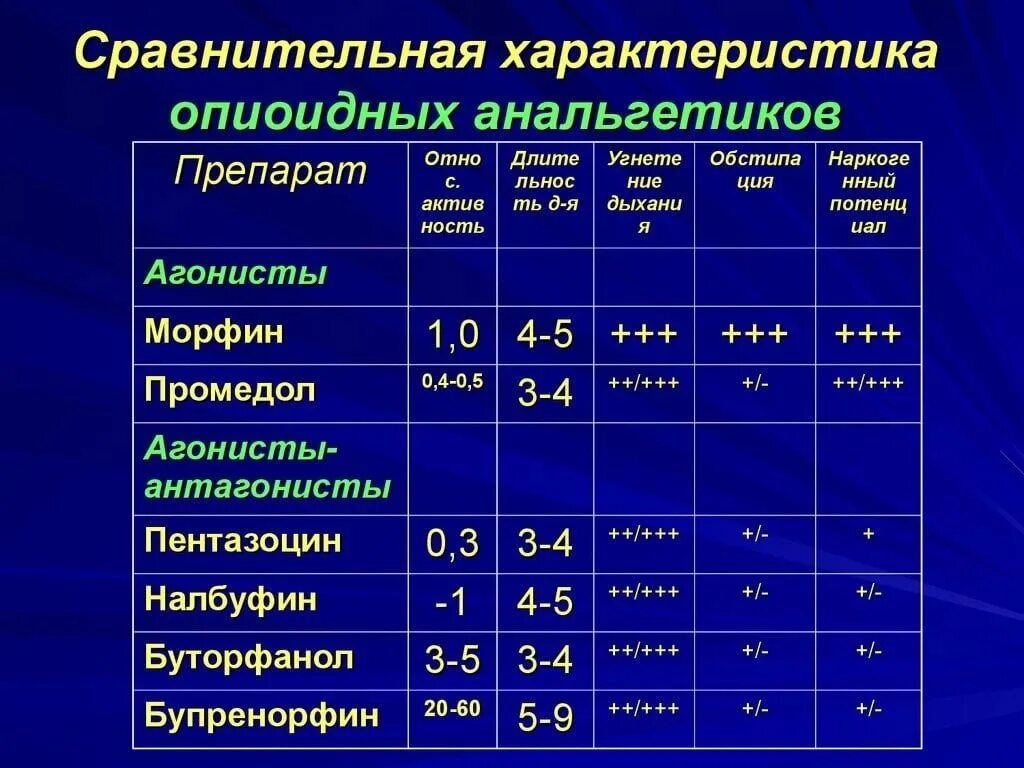 Сравнительная характеристика опиоидных анальгетиков

| Препарат | Относ. активность | Длительность д-я | Угнетение дыхания | Обстипация | Наркогенный потенциал |
|---|---|---|---|---|---|
| Агонисты | | | | | |
| Морфин | 1,0 | 4-5 | +++ | +++ | +++ |
| Промедол | 0,4-0,5 | 3-4 | ++/+++ | +/- | ++/+++ |
| Агонисты-антагонисты | | | | | |
| Пентазоцин | 0,3 | 3-4 | ++/+++ | +/- | + |
| Налбуфин | -1 | 4-5 | ++/+++ | +/- | +/- |
| Буторфанол | 3-5 | 3-4 | ++/+++ | +/- | +/- |
| Бупренорфин | 20-60 | 5-9 | ++/+++ | +/- | +/- |